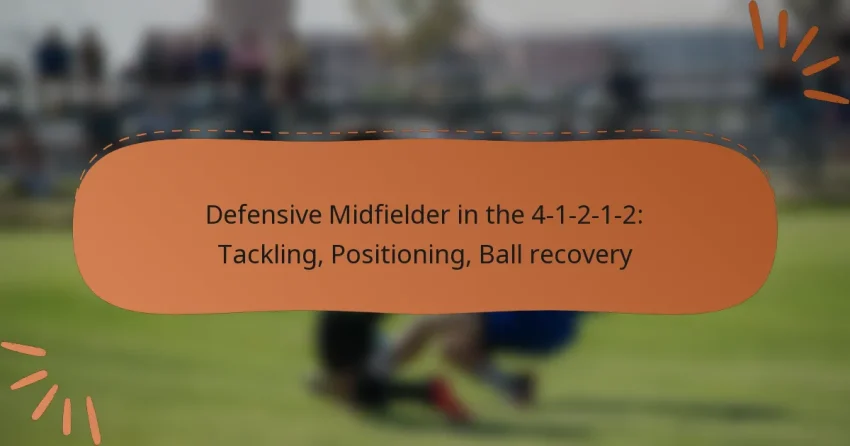 Defensive Midfielder in the 4-1-2-1-2: Tackling, Positioning, Ball recovery